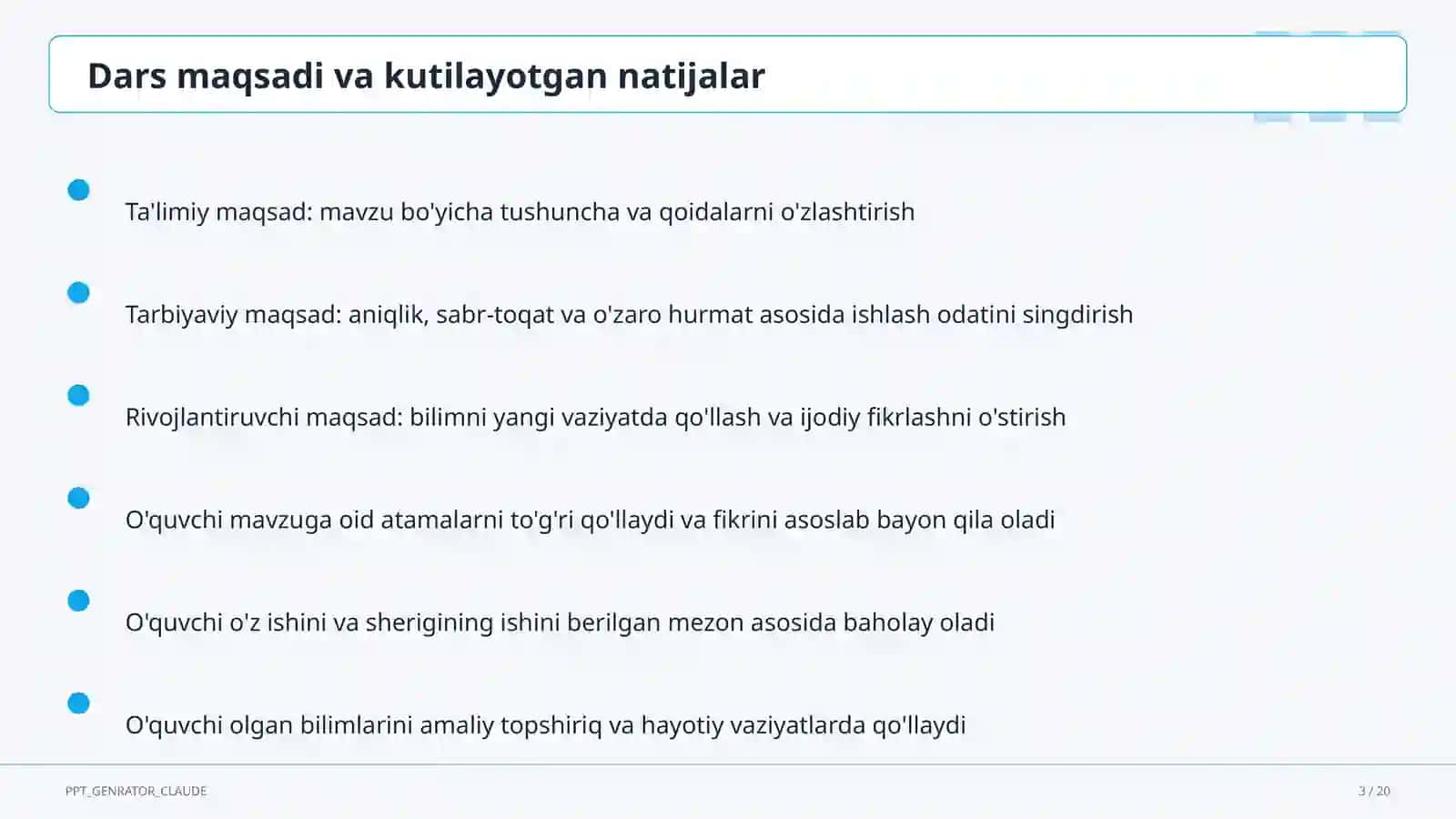 Dars maqsadi va kutilayotgan natijalar

Ta'limiy maqsad: mavzu bo'yicha tushuncha va qoidalarni o'zlashtirish

Tarbiyaviy maqsad: aniqlik, sabr-toqat va o'zaro hurmat asosida ishlash odatini singdirish

Rivojlantiruvchi maqsad: bilimni yangi vaziyatda qo'llash va ijodiy fikrlashni o'stirish

O'quvchi mavzuga oid atamalarni to'g'ri qo'llaydi va fikrini asoslab bayon qila oladi

O'quvchi o'z ishini va sherigining ishini berilgan mezon asosida baholay oladi

O'quvchi olgan bilimlarini amaliy topshiriq va hayotiy vaziyatlarda qo'llaydi

PPT_GENRATOR_CLAUDE

3 / 20